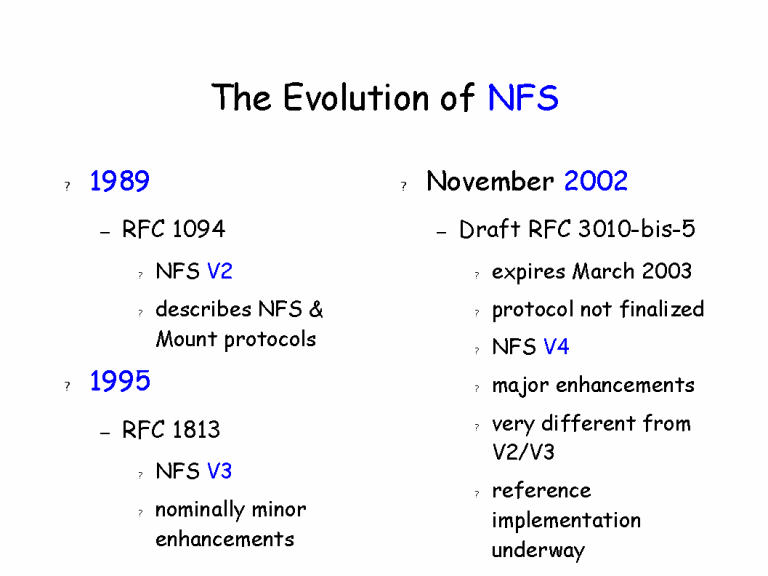 The Evolution of NFS

? 1989

– RFC 1094

? NFS V2

? describes NFS & Mount protocols

? 1995

– RFC 1813

? NFS V3

? nominally minor enhancements

? November 2002

– Draft RFC 3010-bis-5

? expires March 2003

? protocol not finalized

? NFS V4

? major enhancements

? very different from V2/V3

? reference implementation underway